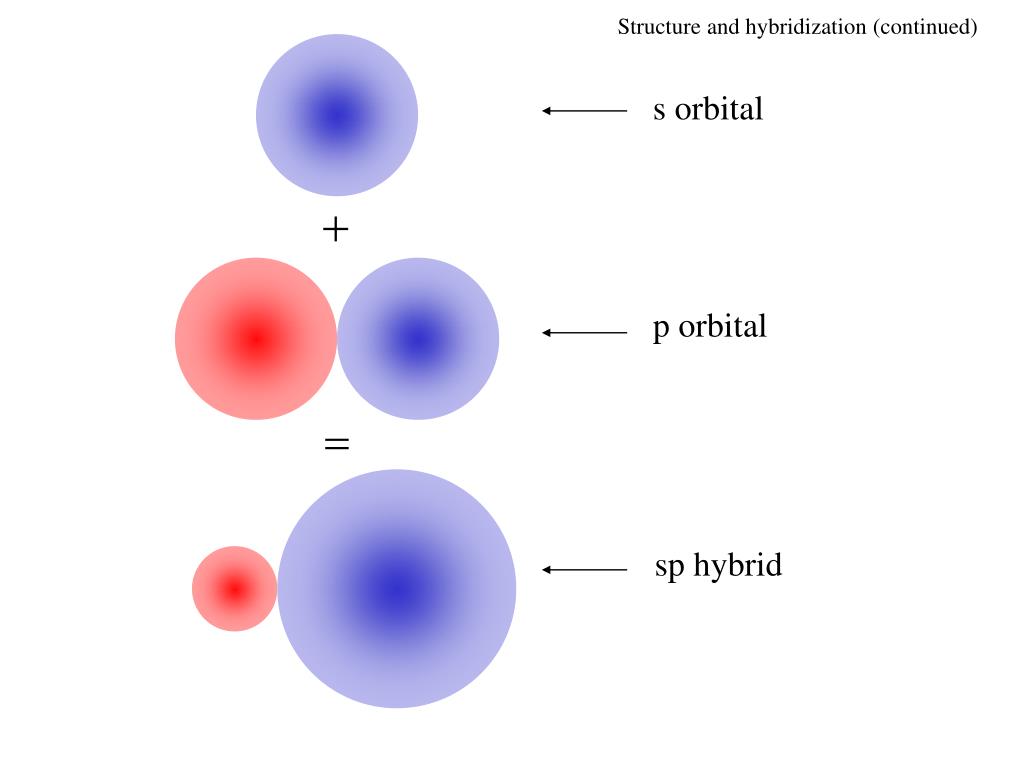 Structure and hybridization (continued)

s orbital

+

p orbital

=

sp hybrid